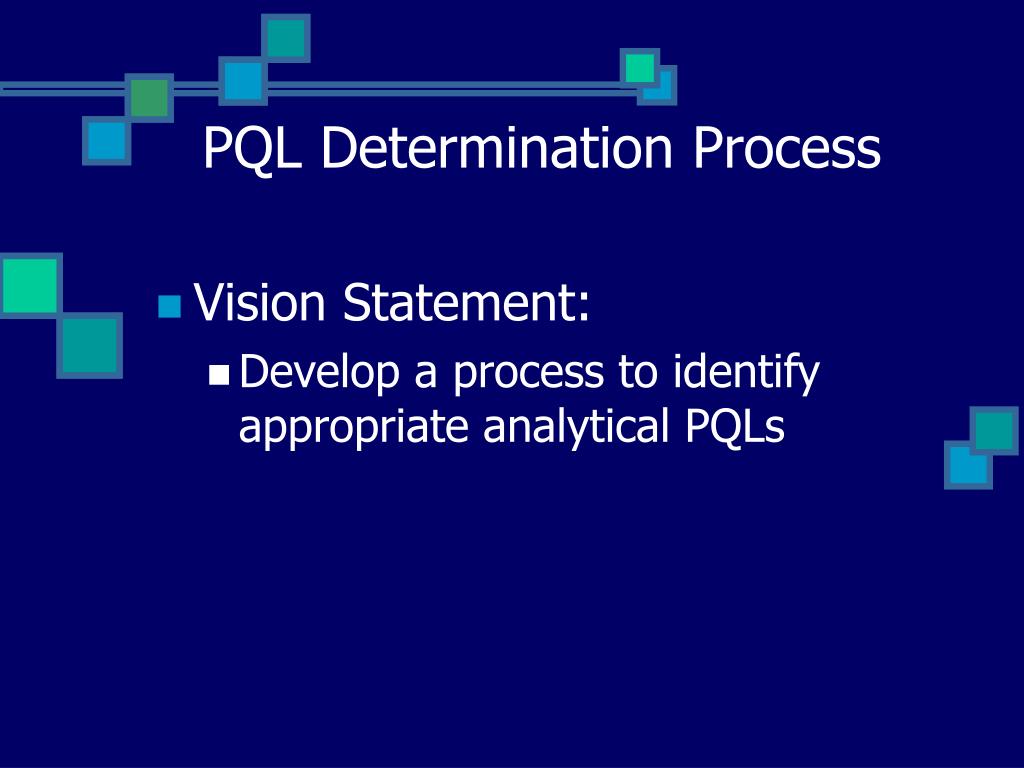 PQL Determination Process

Vision Statement:

Develop a process to identify appropriate analytical PQLs